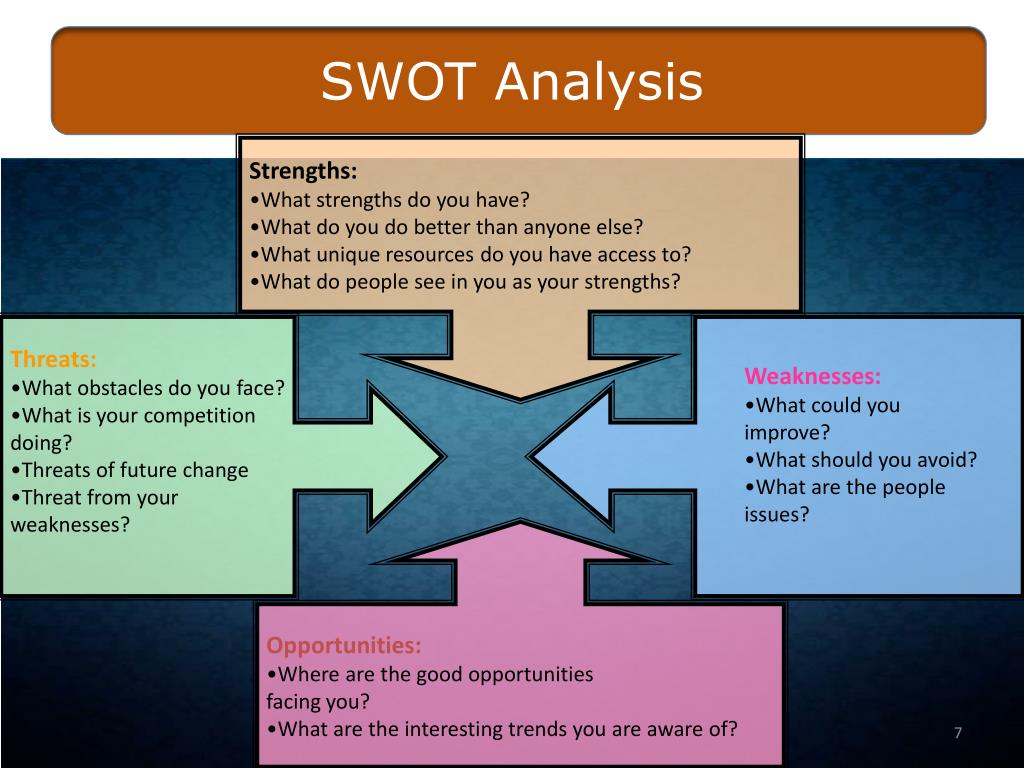 SWOT Analysis

Strengths:
•What strengths do you have?
•What do you do better than anyone else?
•What unique resources do you have access to?
•What do people see in you as your strengths?

Threats:
•What obstacles do you face?
•What is your competition doing?
•Threats of future change
•Threat from your weaknesses?

Weaknesses:
•What could you improve?
•What should you avoid?
•What are the people issues?

Opportunities:
•Where are the good opportunities facing you?
•What are the interesting trends you are aware of?

7